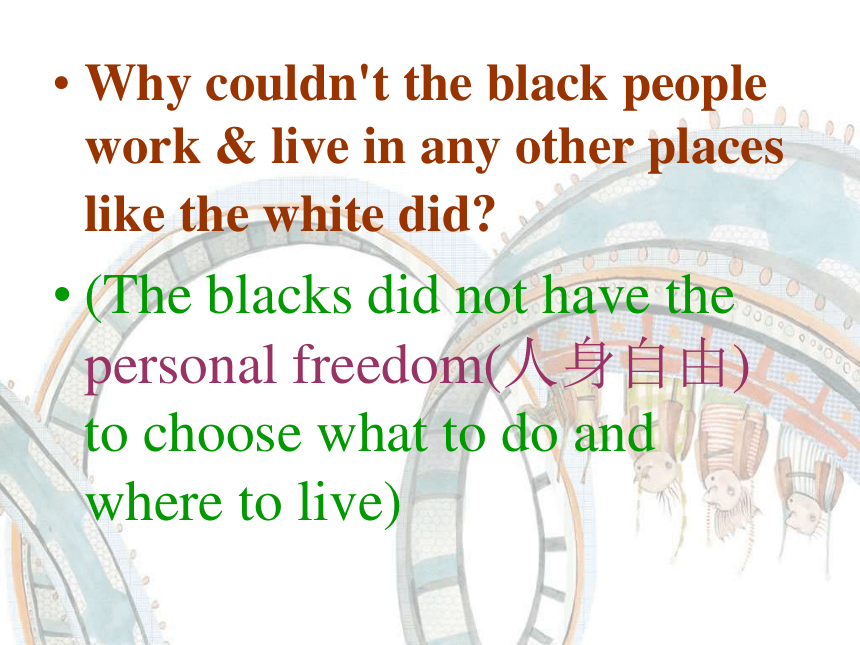 • Why couldn't the black people work & live in any other places like the white did?

• (The blacks did not have the personal freedom(人身自由) to choose what to do and where to live)